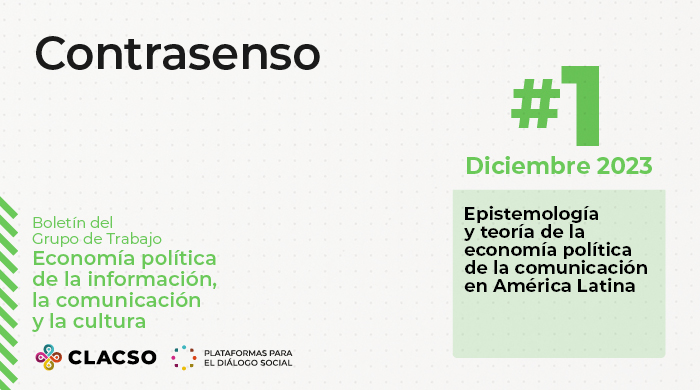 Contrasenso

#1

Diciembre 2023

Epistemología y teoría de la economía política de la comunicación en América Latina

Boletín del Grupo de Trabajo
Economía política de la información, la comunicación y la cultura

CLACSO

PLATAFORMAS PARA EL DIÁLOGO SOCIAL